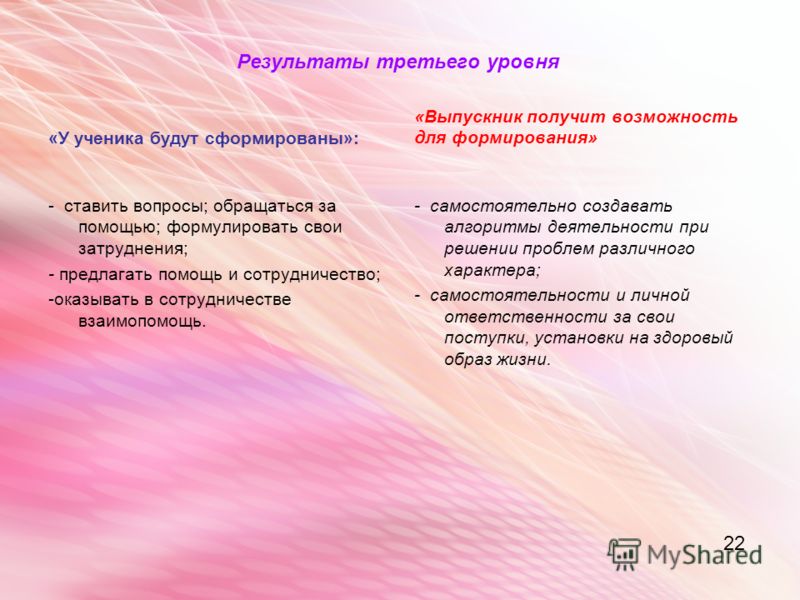 Результаты третьего уровня

«У ученика будут сформированы»:

- ставить вопросы; обращаться за помощью; формулировать свои затруднения;

- предлагать помощь и сотрудничество;

-оказывать в сотрудничестве взаимопомощь.

«Выпускник получит возможность для формирования»

- самостоятельно создавать алгоритмы деятельности при решении проблем различного характера;

- самостоятельности и личной ответственности за свои поступки, установки на здоровый образ жизни.

22

MyShared